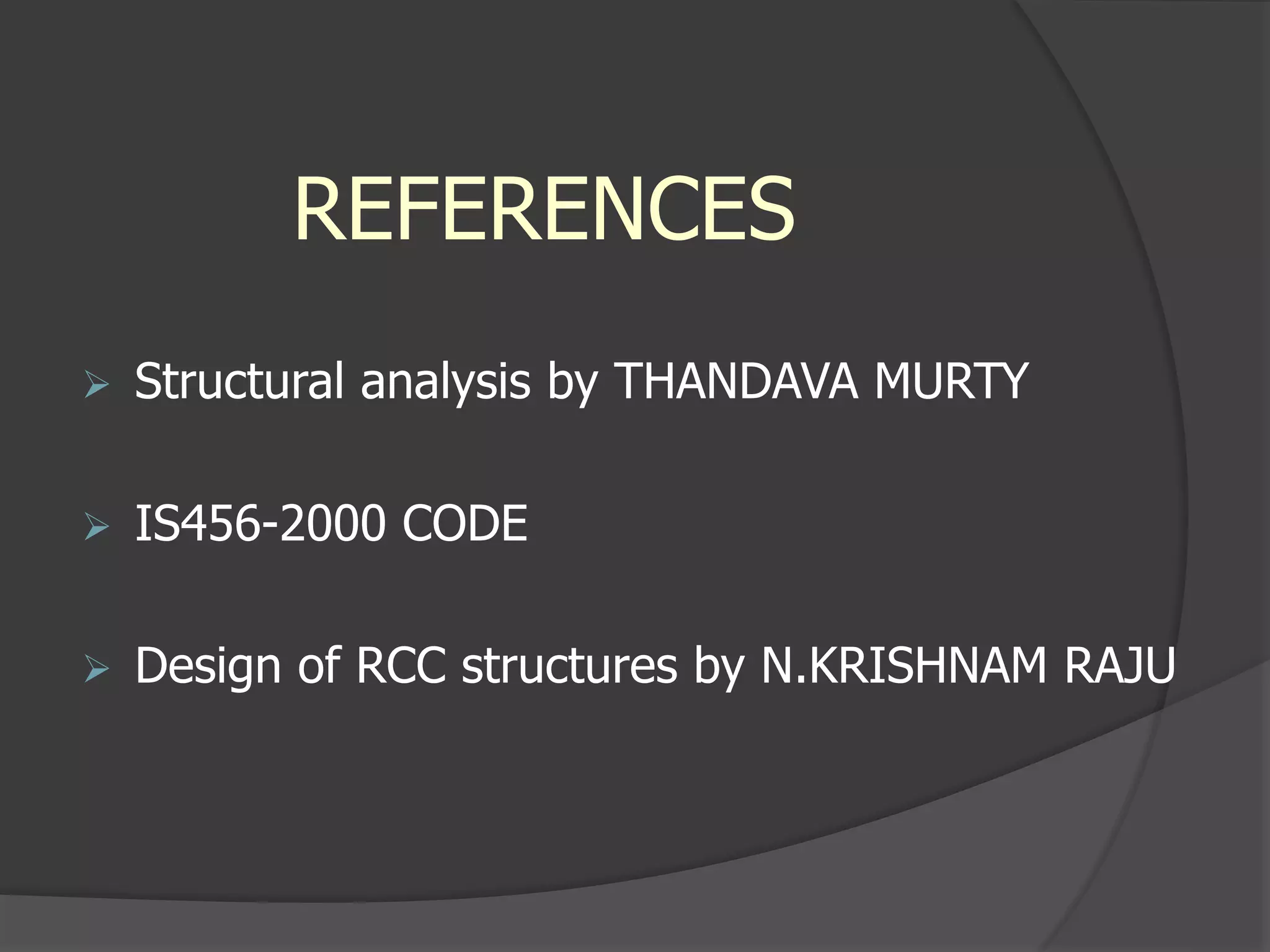 REFERENCES

➢ Structural analysis by THANDAVA MURTY

➢ IS456-2000 CODE

➢ Design of RCC structures by N.KRISHNAM RAJU